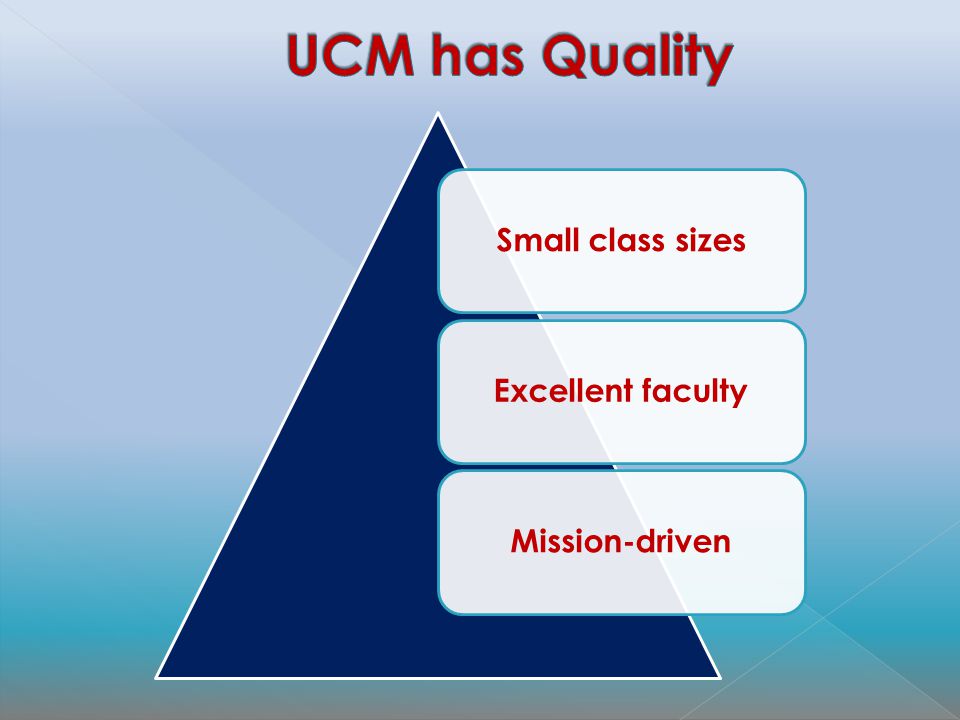 UCM has Quality

Small class sizes

Excellent faculty

Mission-driven